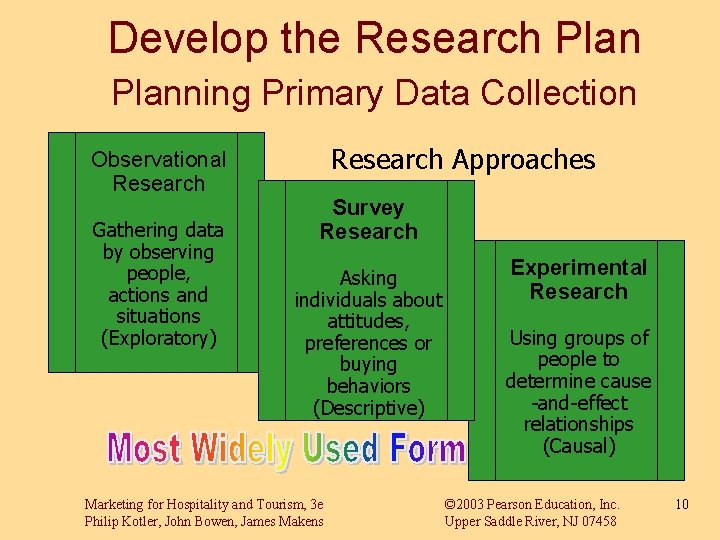 Develop the Research Plan
Planning Primary Data Collection

Research Approaches

Observational Research

Gathering data by observing people, actions and situations (Exploratory)

Survey Research

Asking individuals about attitudes, preferences or buying behaviors (Descriptive)

Experimental Research

Using groups of people to determine cause -and-effect relationships (Causal)

Most Widely Used Form

Marketing for Hospitality and Tourism, 3e
Philip Kotler, John Bowen, James Makens

©2003 Pearson Education, Inc.
Upper Saddle River, NJ 07458

10